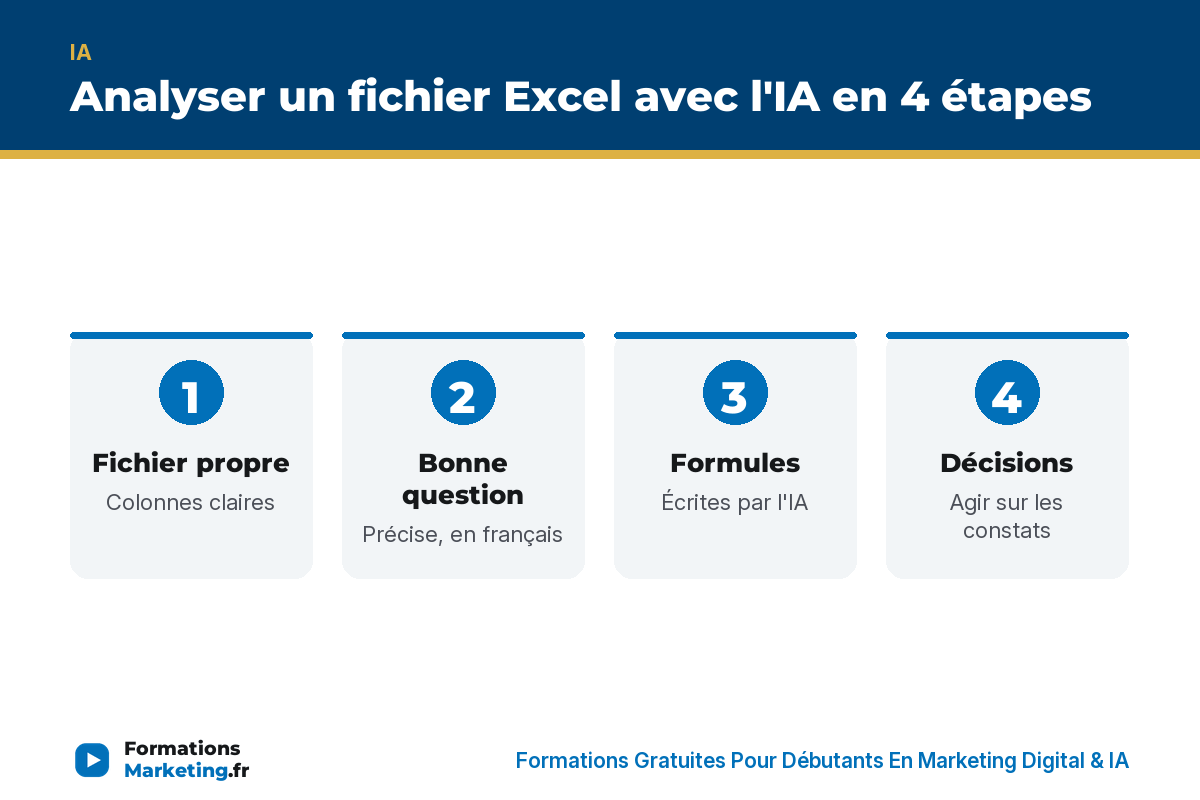 IA

Analyser un fichier Excel avec l'IA en 4 étapes

1

Fichier propre

Colonnes claires

2

Bonne question

Précise, en français

3

Formules

Écrites par l'IA

4

Décisions

Agir sur les constats

Formations Marketing.fr

Formations Gratuites Pour Débutants En Marketing Digital & IA